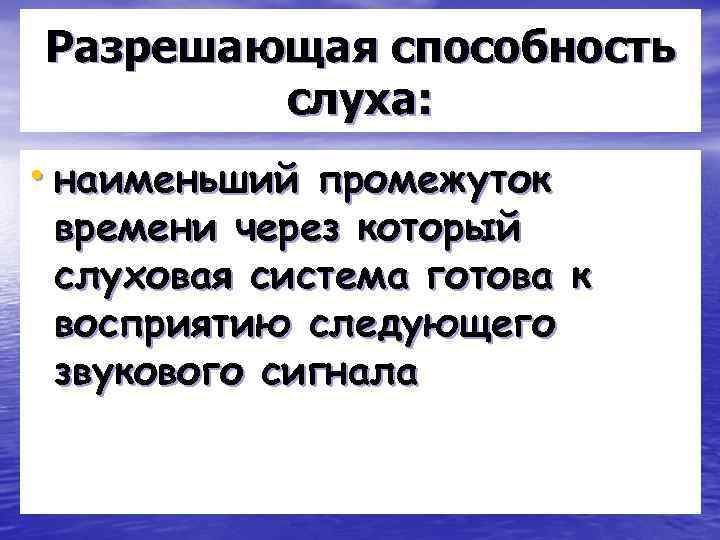 Разрешающая способность слуха:

• наименьший промежуток времени через который слуховая система готова к восприятию следующего звукового сигнала